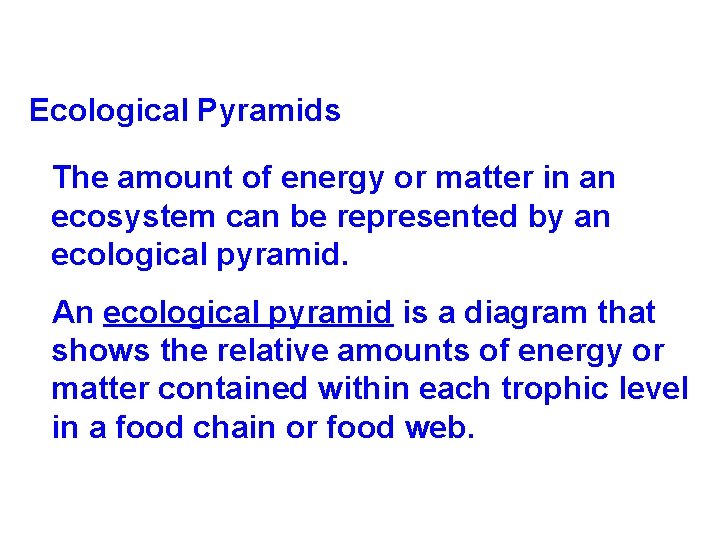 Ecological Pyramids

The amount of energy or matter in an ecosystem can be represented by an ecological pyramid.

An ecological pyramid is a diagram that shows the relative amounts of energy or matter contained within each trophic level in a food chain or food web.